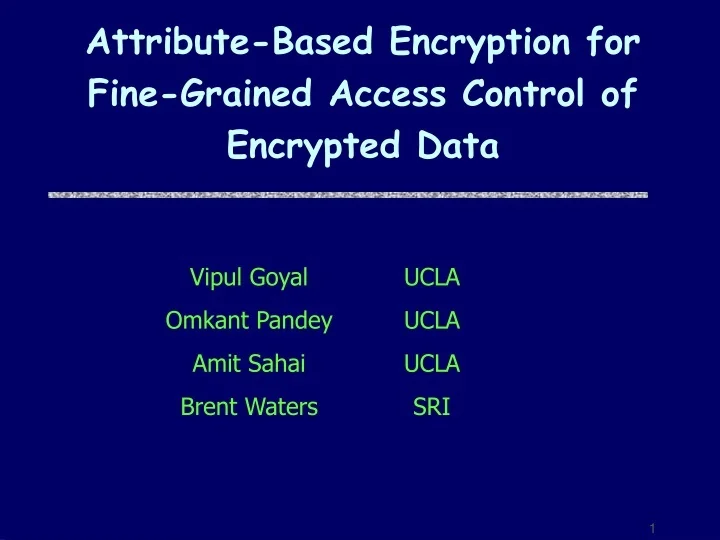 Attribute-Based Encryption for Fine-Grained Access Control of Encrypted Data

Vipul Goyal UCLA
Omkant Pandey UCLA
Amit Sahai UCLA
Brent Waters SRI

1